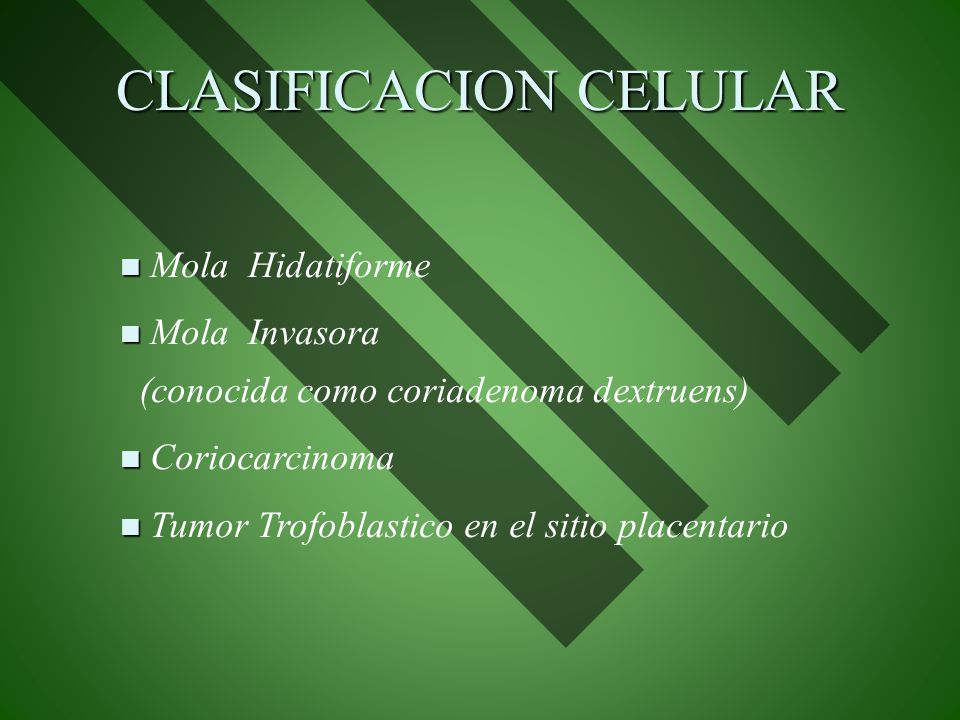 CLASIFICACION CELULAR

■ Mola Hidatiforme

■ Mola Invasora
(conocida como coriadenoma dextruens)

■ Coriocarcinoma

■ Tumor Trofoblastico en el sitio placentario